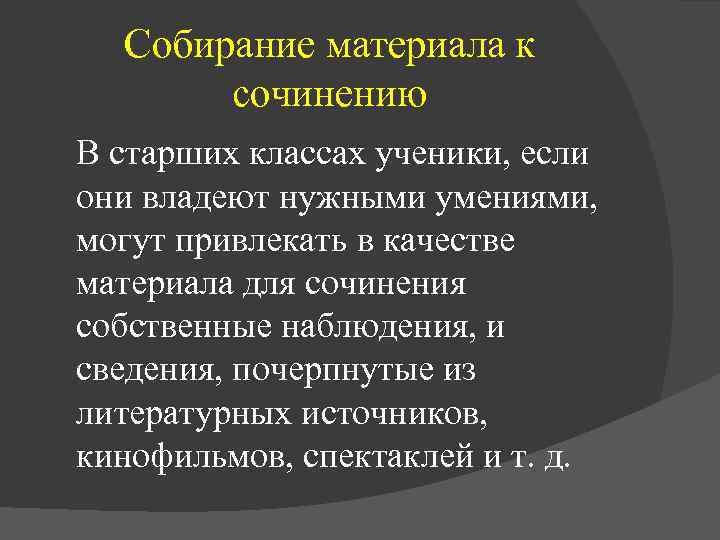 Собирание материала к сочинению

В старших классах ученики, если они владеют нужными умениями, могут привлекать в качестве материала для сочинения собственные наблюдения, и сведения, почерпнутые из литературных источников, кинофильмов, спектаклей и т. д.